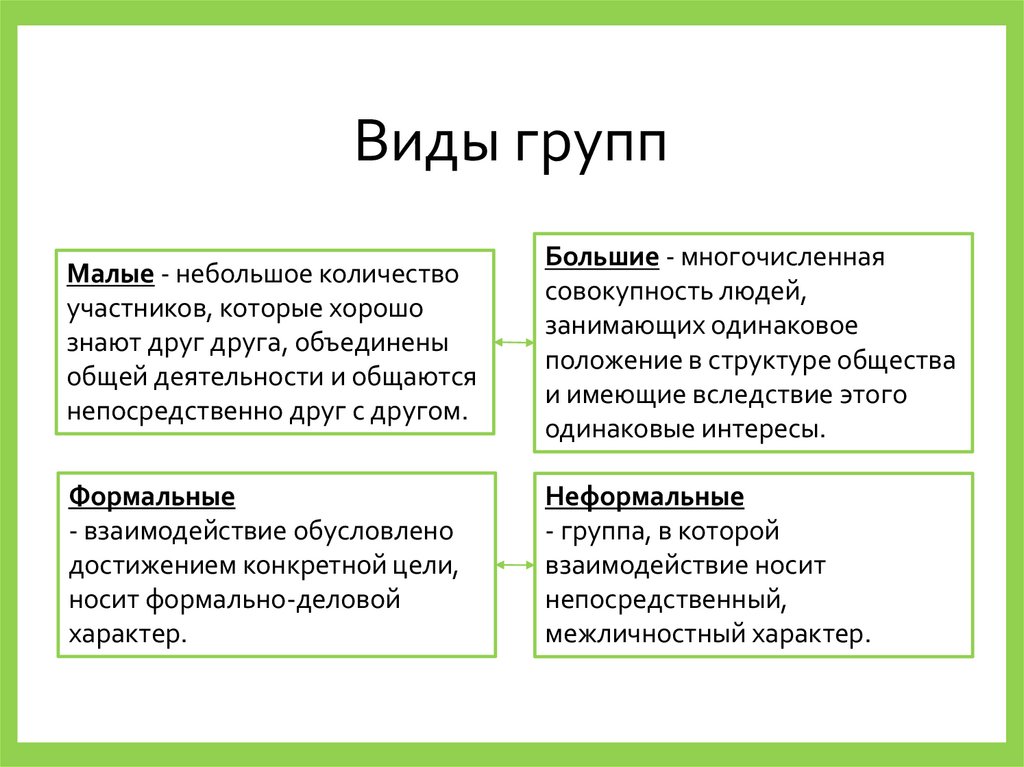 Виды групп

Малые - небольшое количество участников, которые хорошо знают друг друга, объединены общей деятельности и общаются непосредственно друг с другом.

Большие - многочисленная совокупность людей, занимающих одинаковое положение в структуре общества и имеющие вследствие этого одинаковые интересы.

Формальные
- взаимодействие обусловлено достижением конкретной цели, носит формально-деловой характер.

Неформальные
- группа, в которой взаимодействие носит непосредственный, межличностный характер.